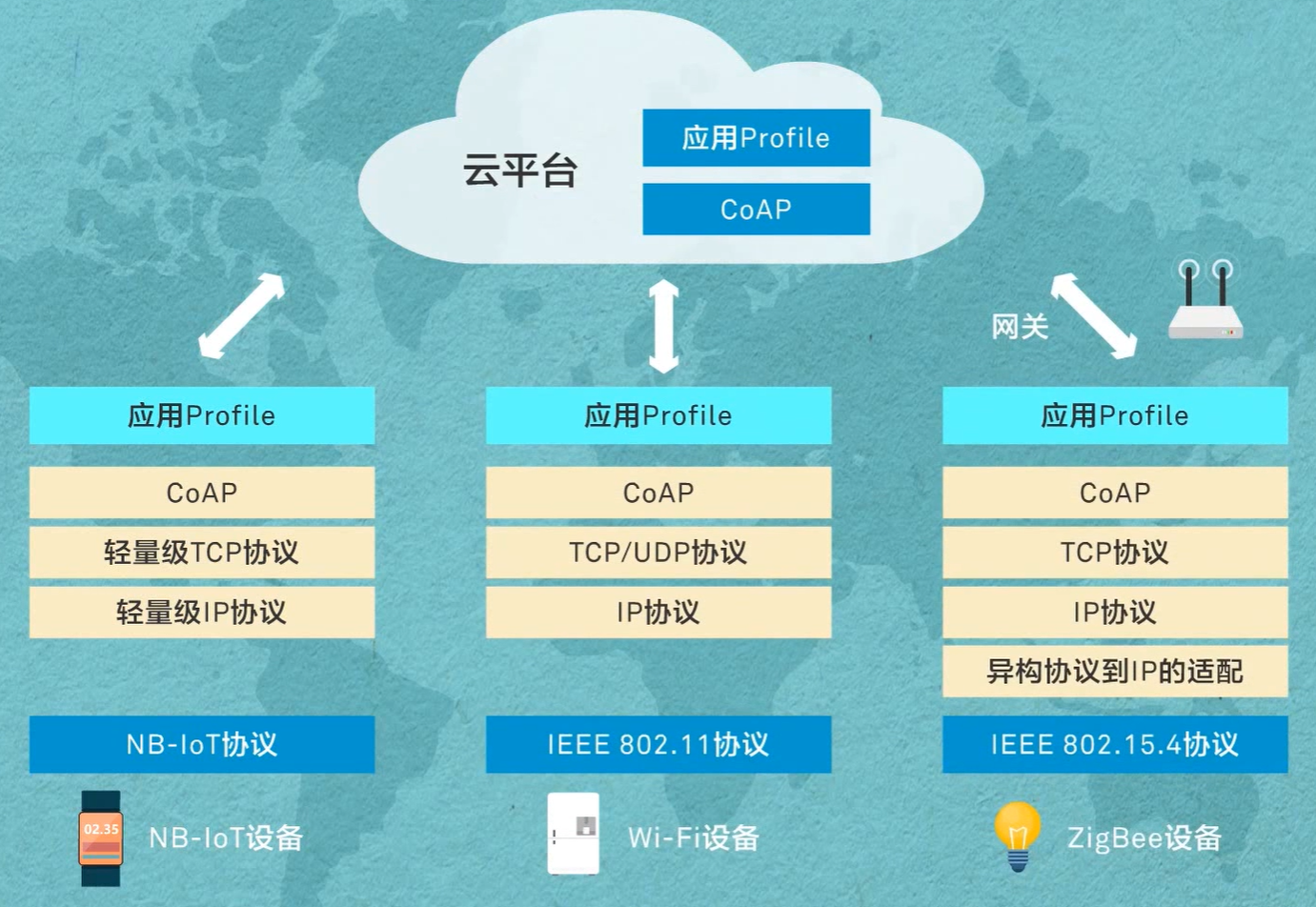 云平台

应用Profile

CoAP

网关

应用Profile

CoAP

轻量级TCP协议

轻量级IP协议

NB-IoT协议

02.35

NB-IoT设备

应用Profile

CoAP

TCP/UDP协议

IP协议

IEEE 802.11协议

Wi-Fi设备

应用Profile

CoAP

TCP协议

IP协议

异构协议到IP的适配

IEEE 802.15.4协议

ZigBee设备